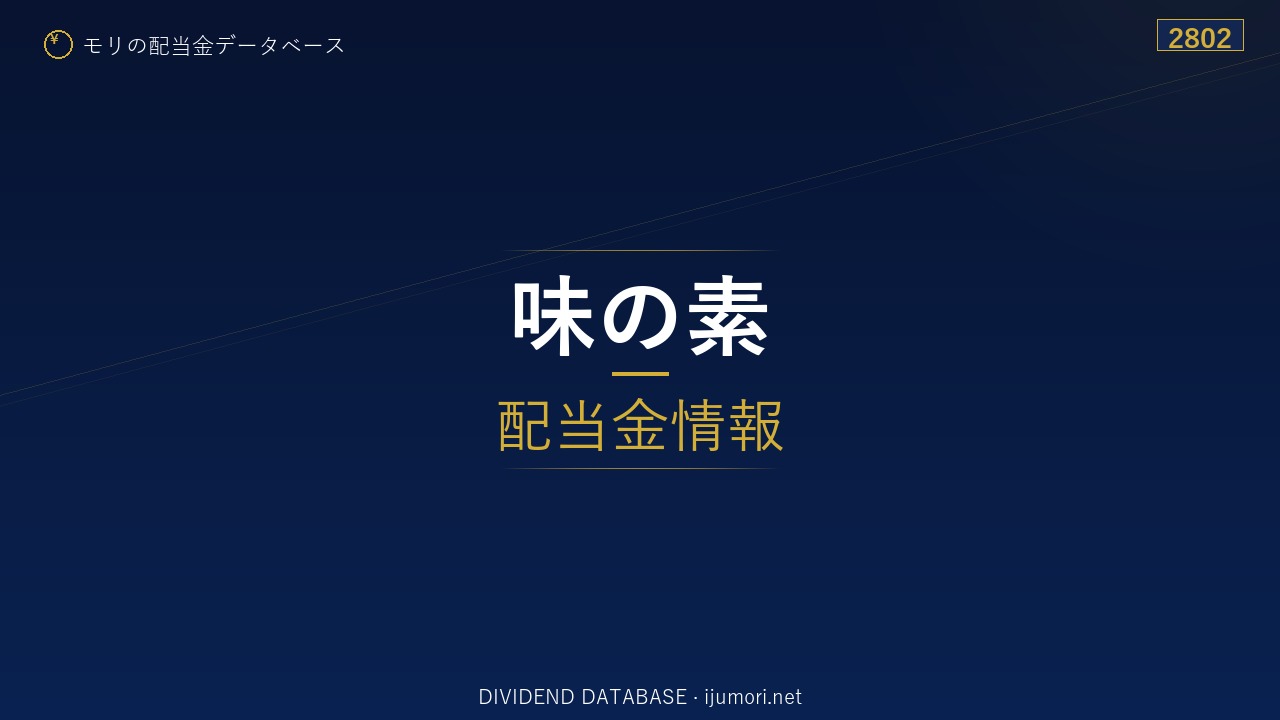 ¥ モリの配当金データベース

2802

味の素

配当金情報

DIVIDEND DATABASE · ijumori.net